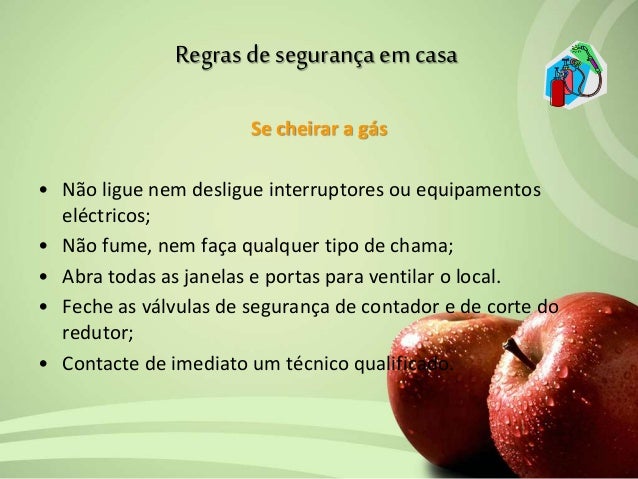 Regras de segurança em casa

Se cheirar a gás

• Não ligue nem desligue interruptores ou equipamentos eléctricos;
• Não fume, nem faça qualquer tipo de chama;
• Abra todas as janelas e portas para ventilar o local.
• Feche as válvulas de segurança de contador e de corte do redutor;
• Contacte de imediato um técnico qualificado.